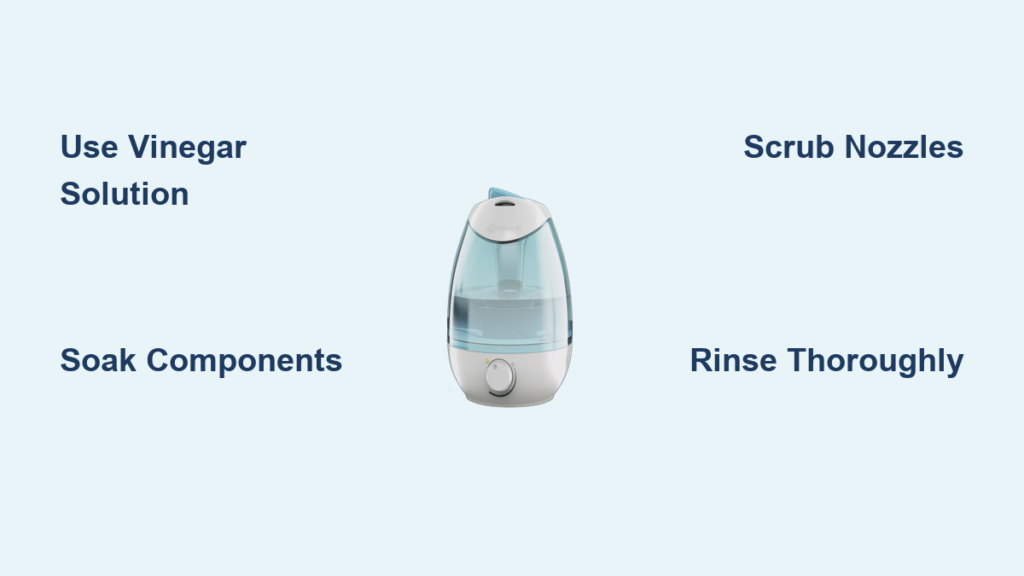 Use Vinegar Solution

Scrub Nozzles

Soak Components

Rinse Thoroughly